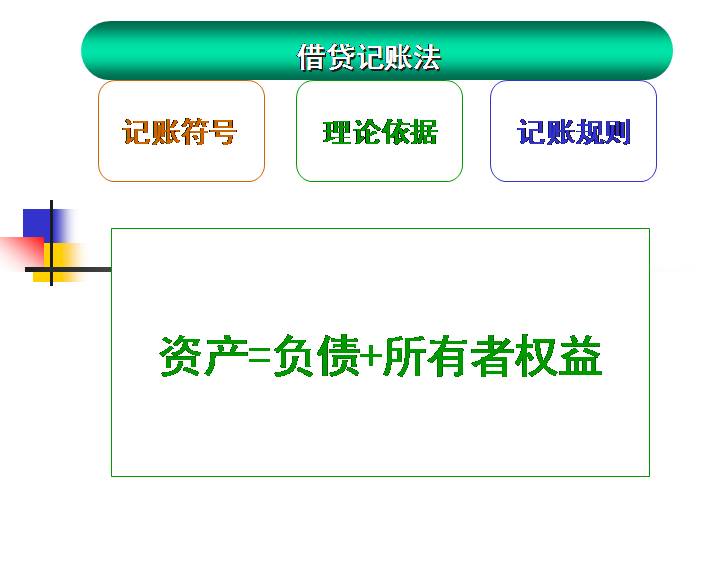 借贷记账法

记账符号

理论依据

记账规则

资产=负债+所有者权益